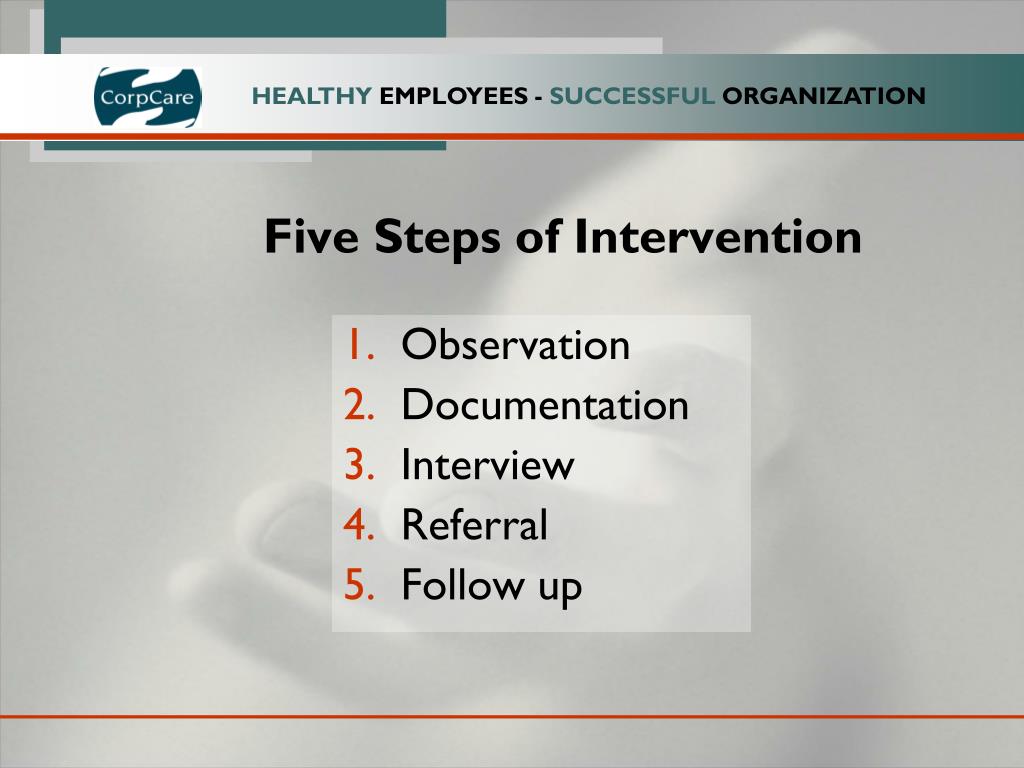 CorpCare

HEALTHY EMPLOYEES - SUCCESSFUL ORGANIZATION

Five Steps of Intervention

1. Observation
2. Documentation
3. Interview
4. Referral
5. Follow up